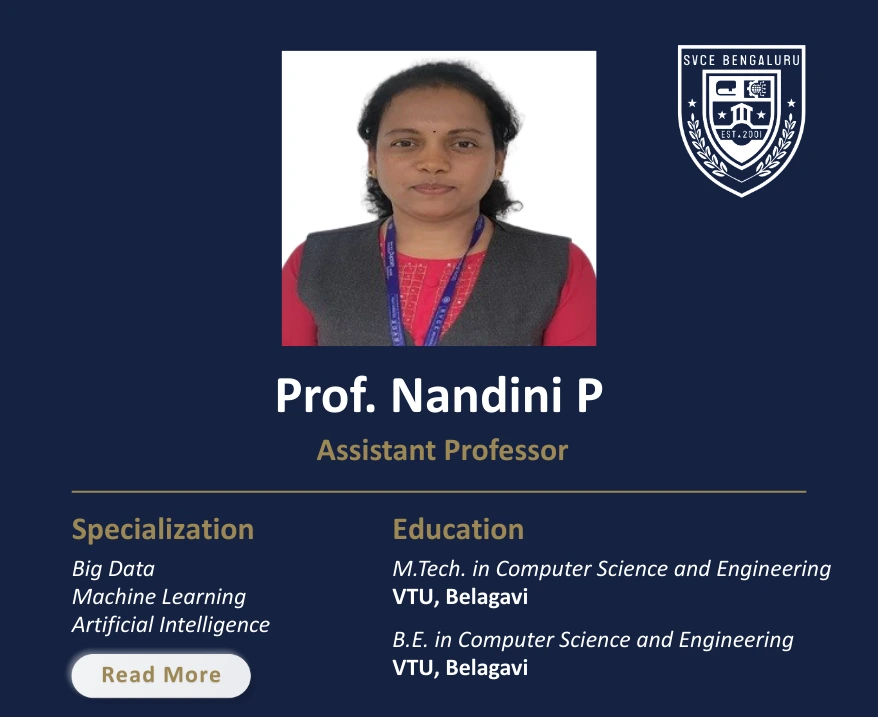 SVCE BENGALURU
EST. 2001

Prof. Nandini P
Assistant Professor

Specialization
Big Data
Machine Learning
Artificial Intelligence

Read More

Education
M.Tech. in Computer Science and Engineering
VTU, Belagavi

B.E. in Computer Science and Engineering
VTU, Belagavi